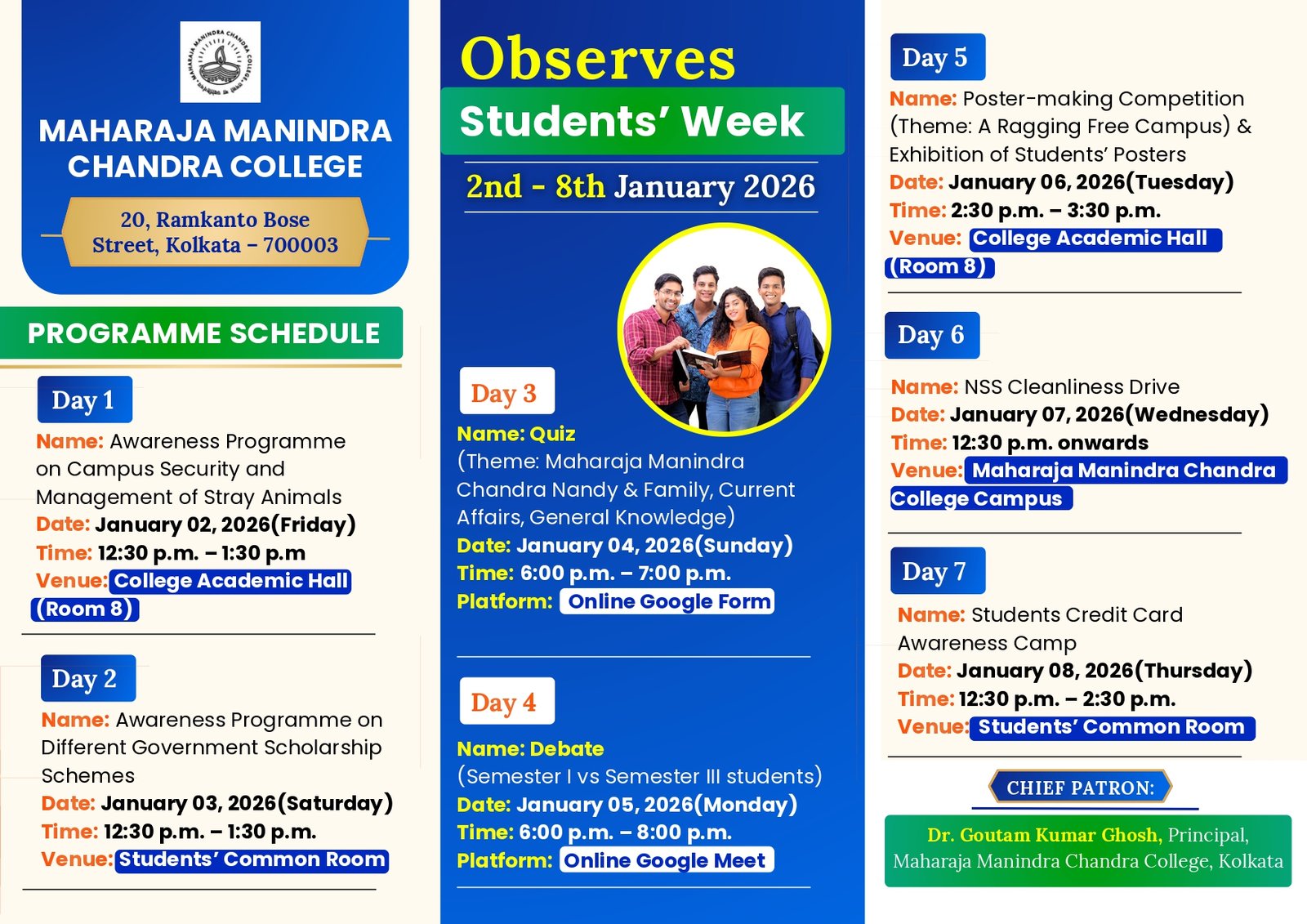 MAHARAJA MANINDRA CHANDRA COLLEGE

20, Ramkanto Bose Street, Kolkata – 700003

PROGRAMME SCHEDULE

Day 1

Name: Awareness Programme on Campus Security and Management of Stray Animals
Date: January 02, 2026(Friday)
Time: 12:30 p.m. – 1:30 p.m
Venue: College Academic Hall (Room 8)

Day 2

Name: Awareness Programme on Different Government Scholarship Schemes
Date: January 03, 2026(Saturday)
Time: 12:30 p.m. – 1:30 p.m.
Venue: Students' Common Room

Observes
Students' Week
2nd - 8th January 2026

Day 3

Name: Quiz
(Theme: Maharaja Manindra Chandra Nandy & Family, Current Affairs, General Knowledge)
Date: January 04, 2026(Sunday)
Time: 6:00 p.m. – 7:00 p.m.
Platform: Online Google Form

Day 4

Name: Debate
(Semester I vs Semester III students)
Date: January 05, 2026(Monday)
Time: 6:00 p.m. – 8:00 p.m.
Platform: Online Google Meet

Day 5

Name: Poster-making Competition (Theme: A Ragging Free Campus) & Exhibition of Students' Posters
Date: January 06, 2026(Tuesday)
Time: 2:30 p.m. – 3:30 p.m.
Venue: College Academic Hall (Room 8)

Day 6

Name: NSS Cleanliness Drive
Date: January 07, 2026(Wednesday)
Time: 12:30 p.m. onwards
Venue: Maharaja Manindra Chandra College Campus

Day 7

Name: Students Credit Card Awareness Camp
Date: January 08, 2026(Thursday)
Time: 12:30 p.m. – 2:30 p.m.
Venue: Students' Common Room

CHIEF PATRON:

Dr. Goutam Kumar Ghosh, Principal, Maharaja Manindra Chandra College, Kolkata